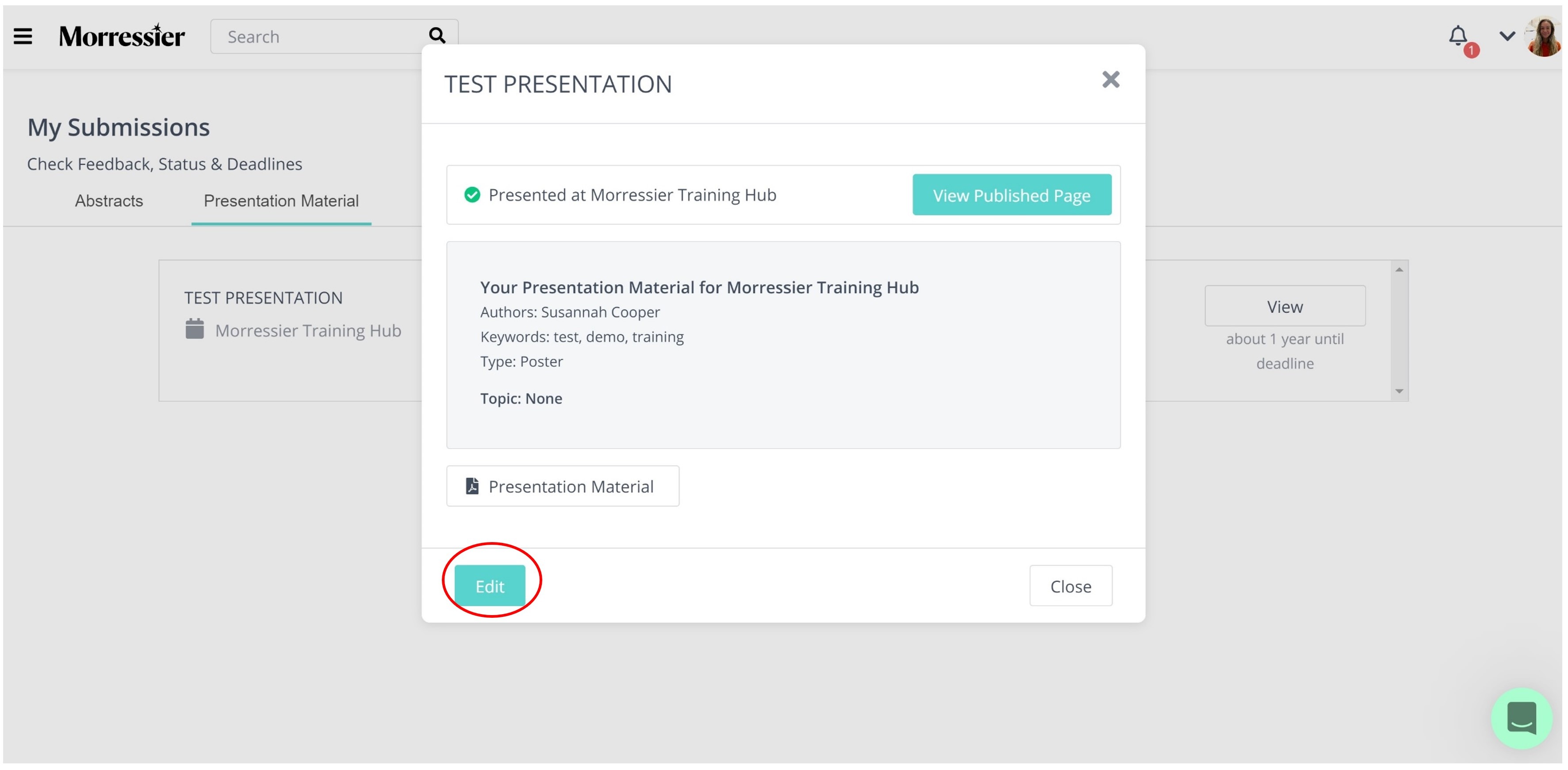 Morressier

Search

1

My Submissions

Check Feedback, Status & Deadlines

Abstracts

Presentation Material

TEST PRESENTATION

Morressier Training Hub

View

about 1 year until deadline

TEST PRESENTATION

Presented at Morressier Training Hub

View Published Page

Your Presentation Material for Morressier Training Hub

Authors: Susannah Cooper

Keywords: test, demo, training

Type: Poster

Topic: None

Presentation Material

Edit

Close